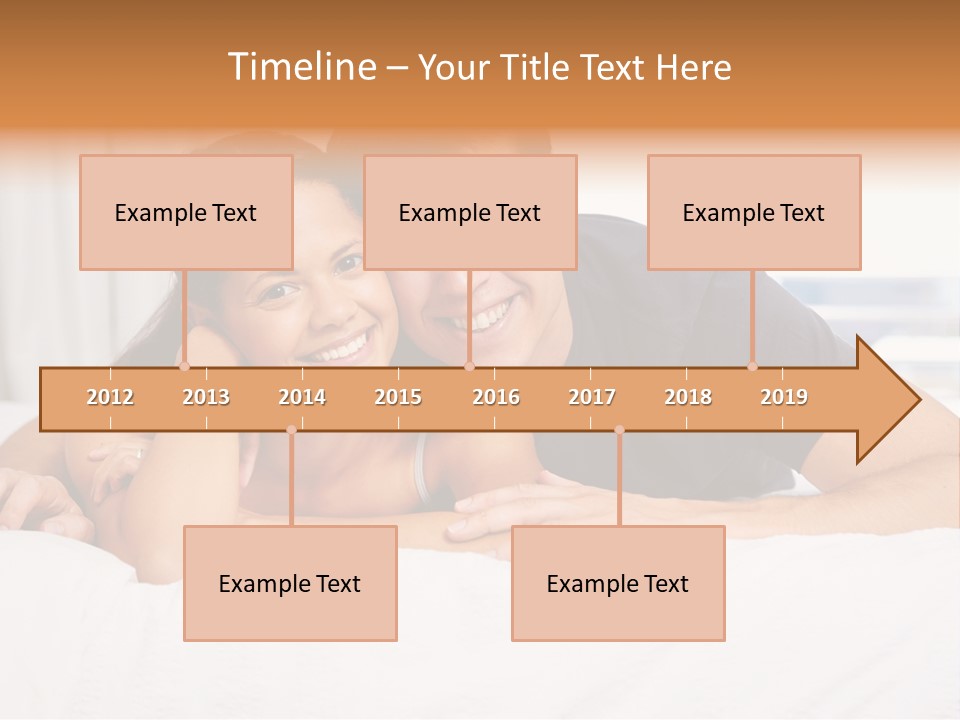 Timeline – Your Title Text Here

Example Text

Example Text

Example Text

2012 2013 2014 2015 2016 2017 2018 2019

Example Text

Example Text